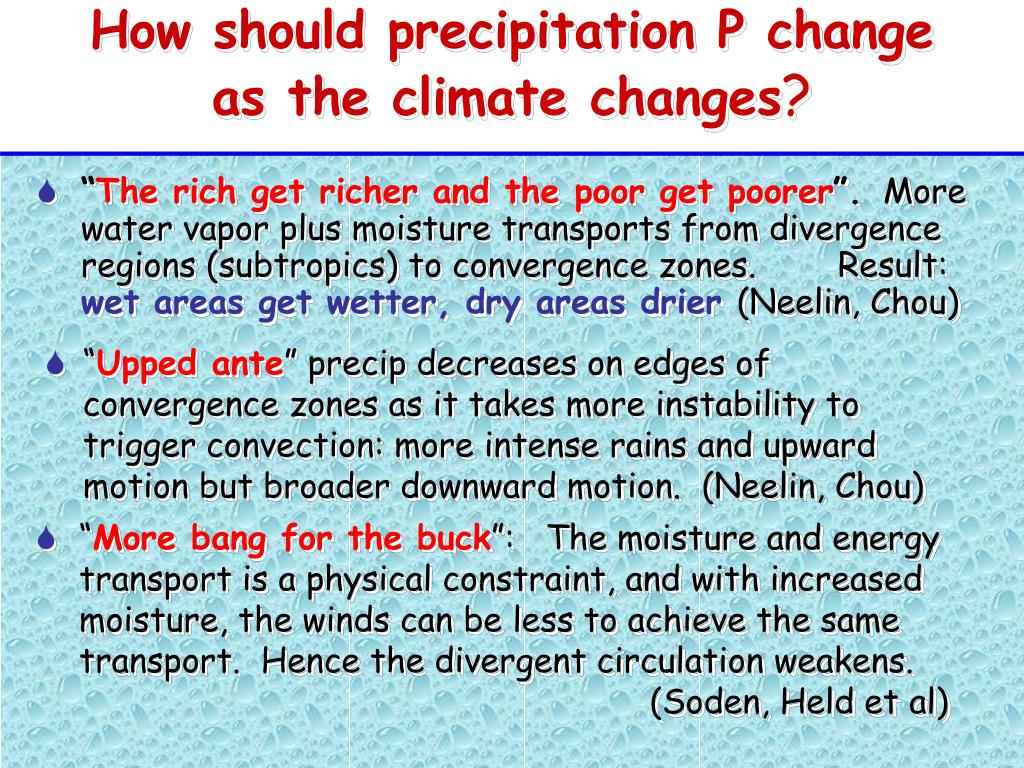 How should precipitation P change as the climate changes?

“The rich get richer and the poor get poorer”. More water vapor plus moisture transports from divergence regions (subtropics) to convergence zones. Result: wet areas get wetter, dry areas drier (Neelin, Chou)

“Upped ante” precip decreases on edges of convergence zones as it takes more instability to trigger convection: more intense rains and upward motion but broader downward motion. (Neelin, Chou)

“More bang for the buck”: The moisture and energy transport is a physical constraint, and with increased moisture, the winds can be less to achieve the same transport. Hence the divergent circulation weakens. (Soden, Held et al)